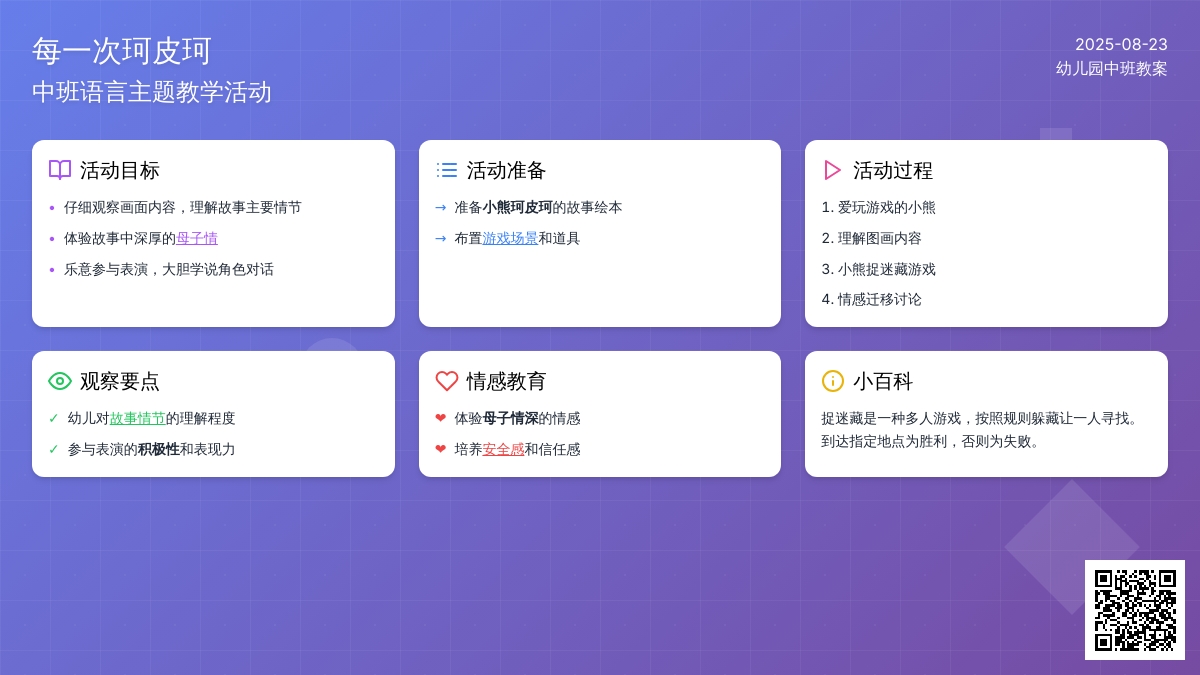 每一次珂皮珂
中班语言主题教学活动

2025-08-23
幼儿园中班教案

活动目标
• 仔细观察画面内容，理解故事主要情节
• 体验故事中深厚的母子情
• 乐意参与表演，大胆学说角色对话

活动准备
→ 准备小熊珂皮珂的故事绘本
→ 布置游戏场景和道具

活动过程
1. 爱玩游戏的小熊
2. 理解图画内容
3. 小熊捉迷藏游戏
4. 情感迁移讨论

观察要点
✓ 幼儿对故事情节的理解程度
✓ 参与表演的积极性和表现力

情感教育
❤ 体验母子情深的情感
❤ 培养安全感和信任感

小百科
捉迷藏是一种多人游戏，按照规则躲藏让一人寻找。到达指定地点为胜利，否则为失败。